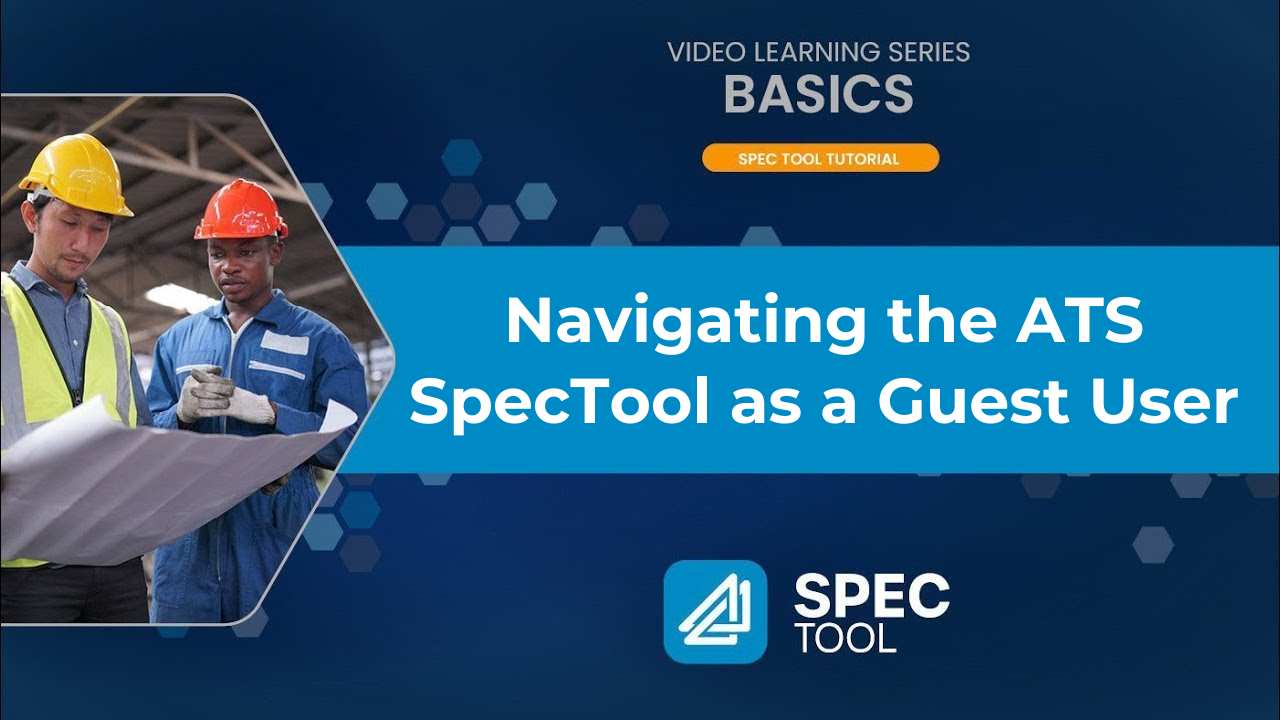 VIDEO LEARNING SERIES
BASICS

SPEC TOOL TUTORIAL

Navigating the ATS SpecTool as a Guest User

SPEC
TOOL